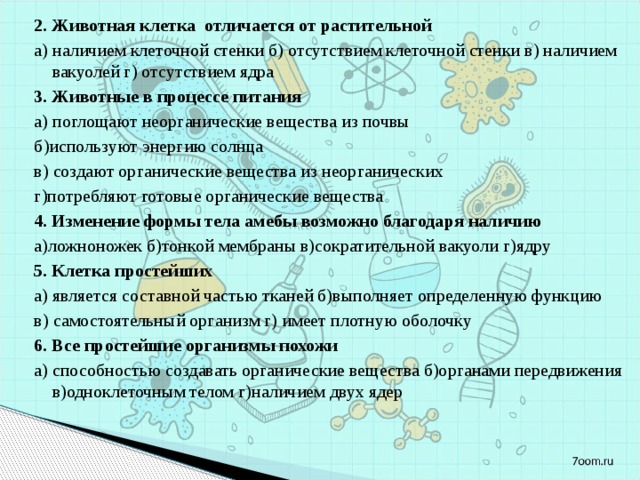 2. Животная клетка отличается от растительной

а) наличием клеточной стенки б) отсутствием клеточной стенки в) наличием вакуолей г) отсутствием ядра

3. Животные в процессе питания

а) поглощают неорганические вещества из почвы

б)используют энергию солнца

в) создают органические вещества из неорганических

г)потребляют готовые органические вещества

4. Изменение формы тела амебы возможно благодаря наличию

а)ложноножек б)тонкой мембраны в)сократительной вакуоли г)ядру

5. Клетка простейших

а) является составной частью тканей б)выполняет определенную функцию

в) самостоятельный организм г) имеет плотную оболочку

6. Все простейшие организмы похожи

а) способностью создавать органические вещества б)органами передвижения в)одноклеточным телом г)наличием двух ядер

7oom.ru